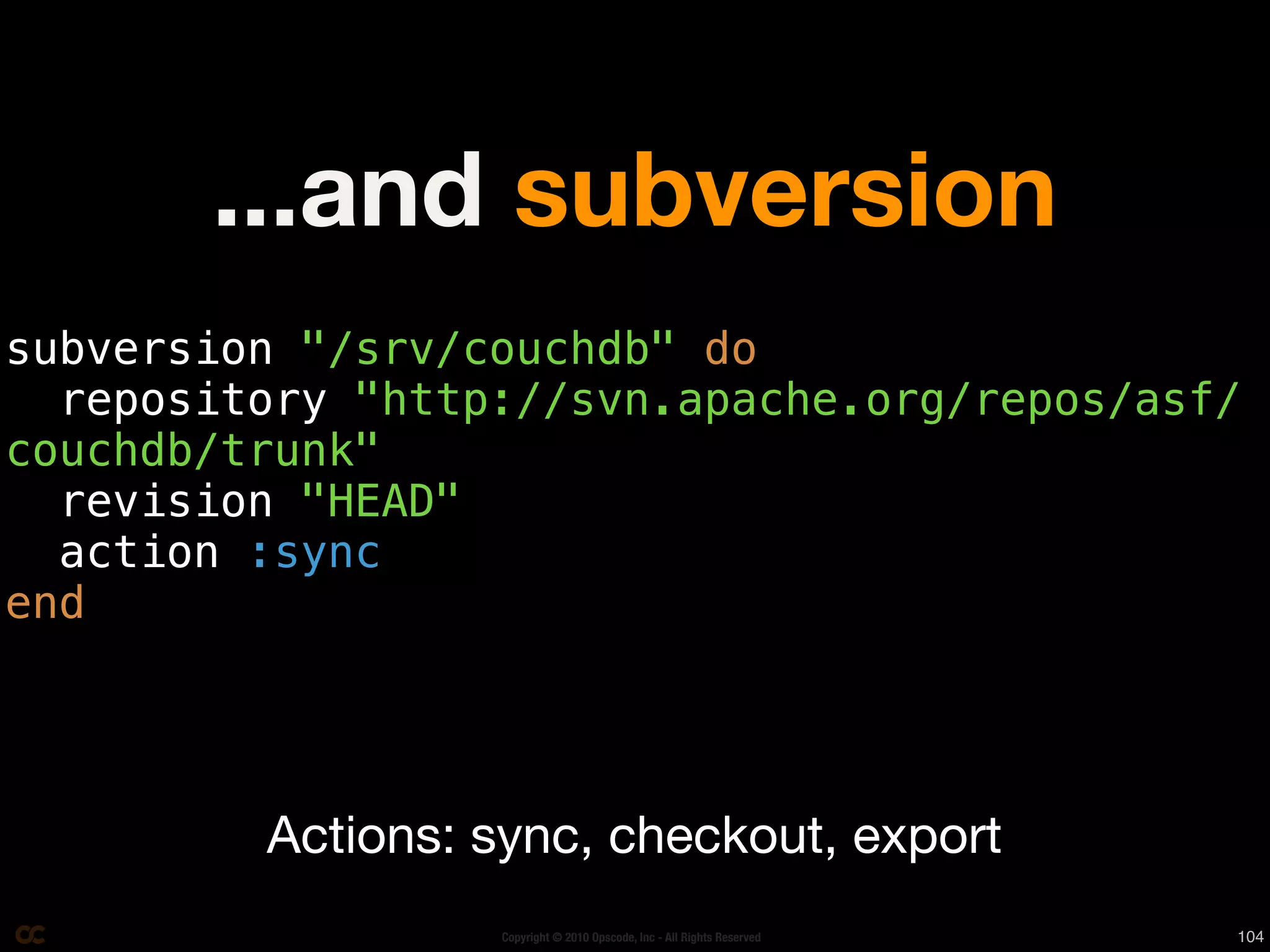 ...and subversion

subversion "/srv/couchdb" do
  repository "http://svn.apache.org/repos/asf/couchdb/trunk"
  revision "HEAD"
  action :sync
end

Actions: sync, checkout, export

Copyright © 2010 Opscode, Inc - All Rights Reserved

104